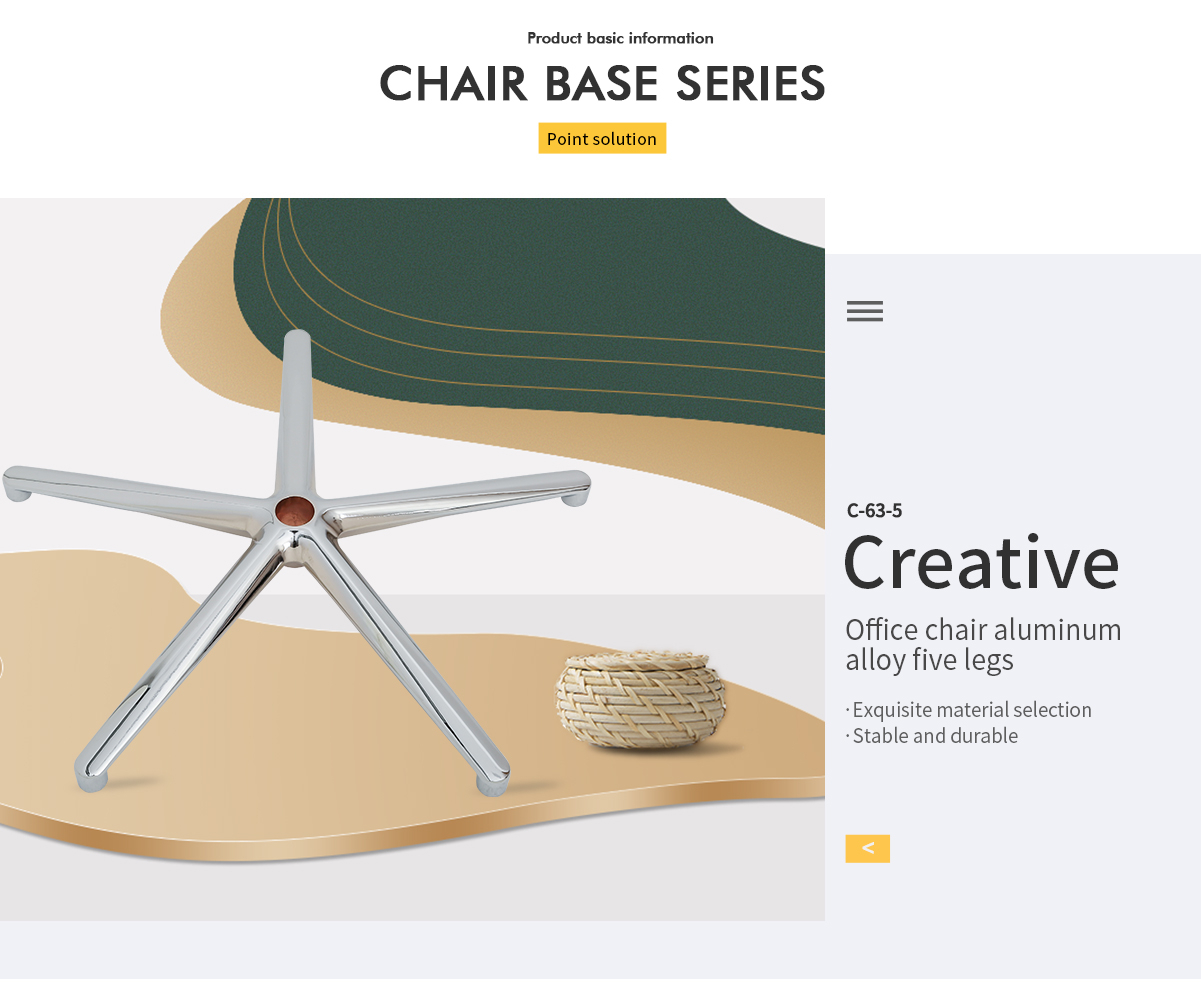 Product basic information

CHAIR BASE SERIES

Point solution

C-63-5

Creative

Office chair aluminum alloy five legs

· Exquisite material selection
· Stable and durable

<